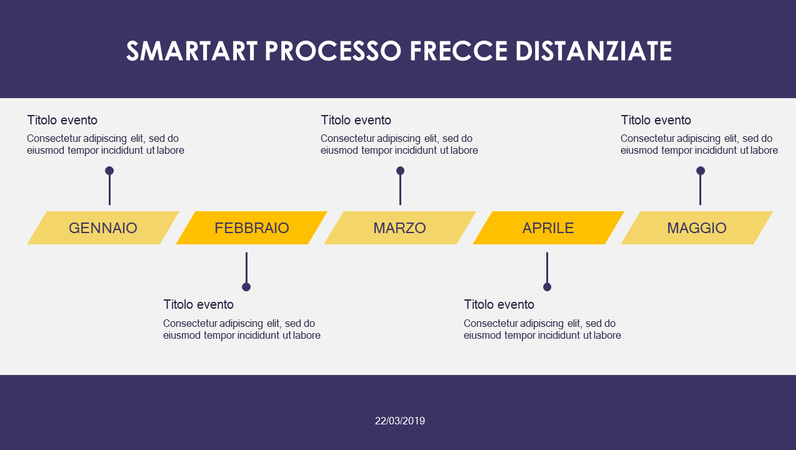 SMARTART PROCESSO FRECCE DISTANZIATE

Titolo evento
Consectetur adipiscing elit, sed do eiusmod tempor incididunt ut labore

Titolo evento
Consectetur adipiscing elit, sed do eiusmod tempor incididunt ut labore

Titolo evento
Consectetur adipiscing elit, sed do eiusmod tempor incididunt ut labore

GENNAIO

FEBBRAIO

MARZO

APRILE

MAGGIO

Titolo evento
Consectetur adipiscing elit, sed do eiusmod tempor incididunt ut labore

Titolo evento
Consectetur adipiscing elit, sed do eiusmod tempor incididunt ut labore

22/03/2019